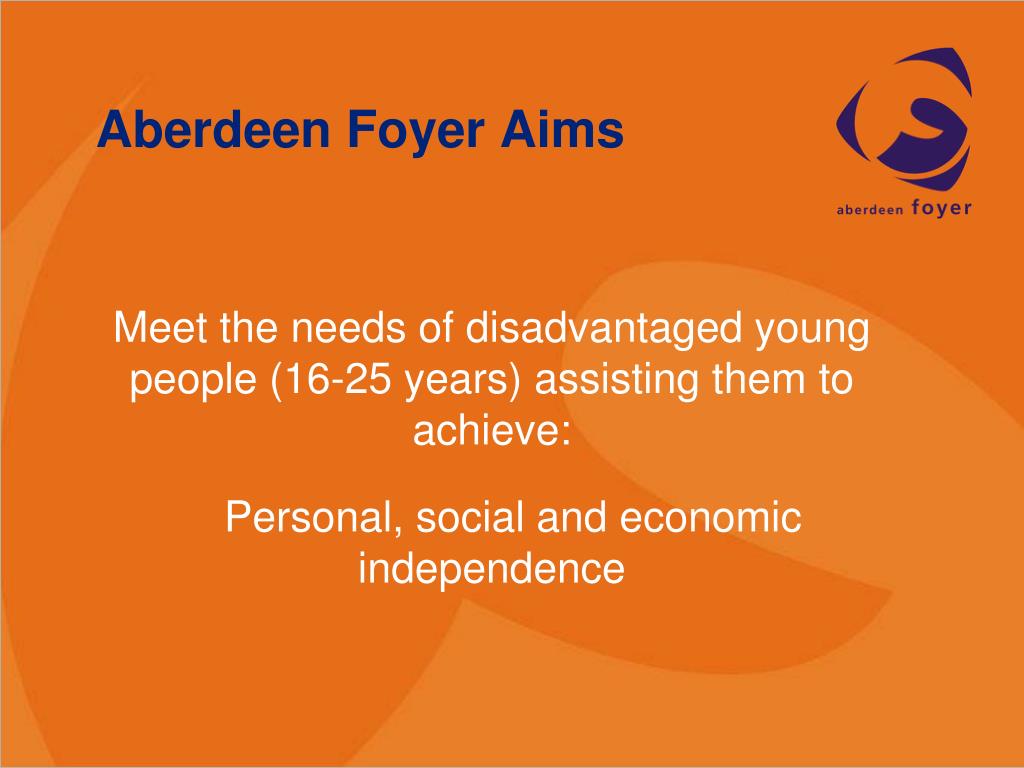 Aberdeen Foyer Aims

aberdeen foyer

Meet the needs of disadvantaged young people (16-25 years) assisting them to achieve:

Personal, social and economic independence